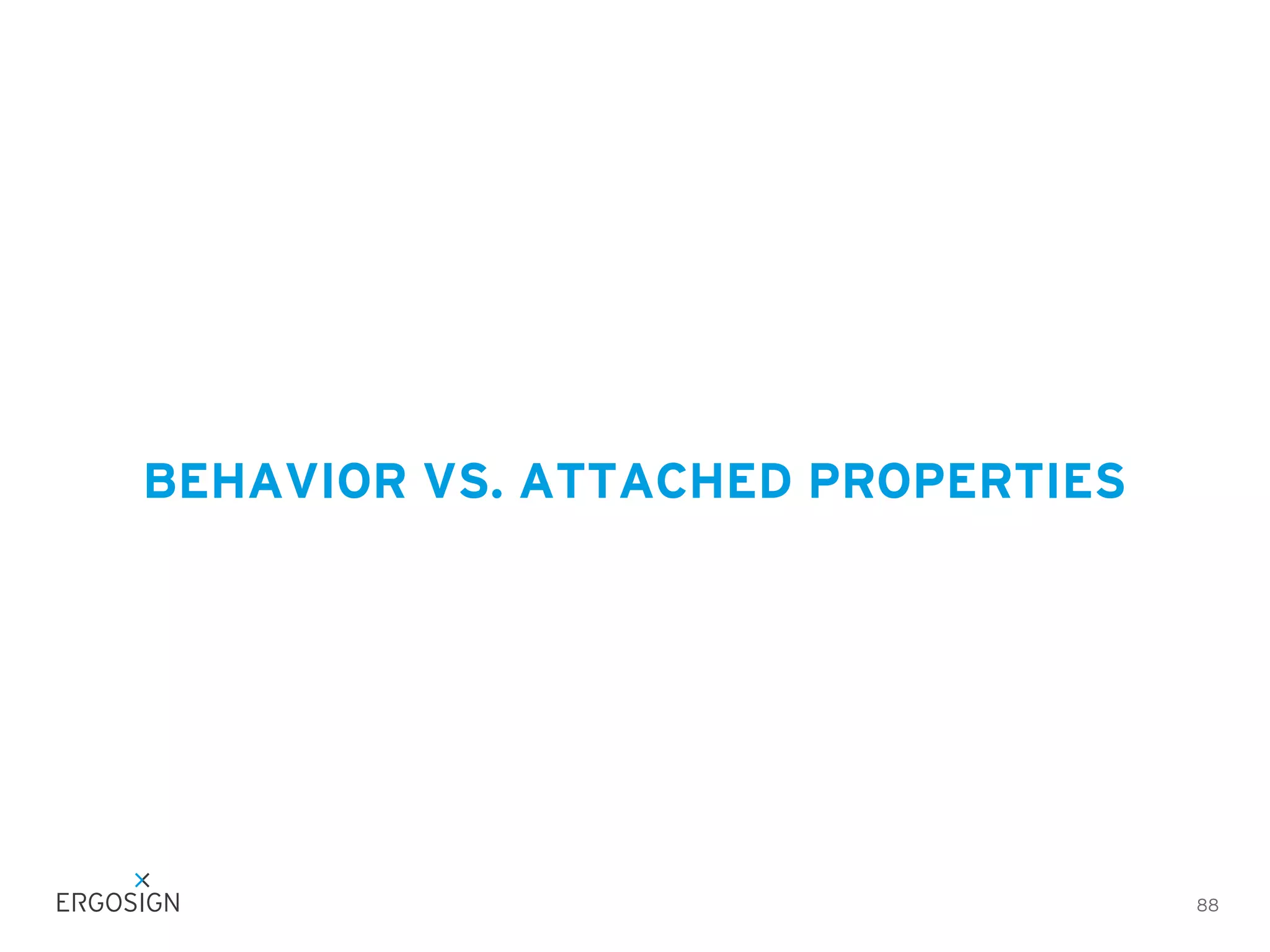 BEHAVIOR VS. ATTACHED PROPERTIES

ERGOSIGN

88